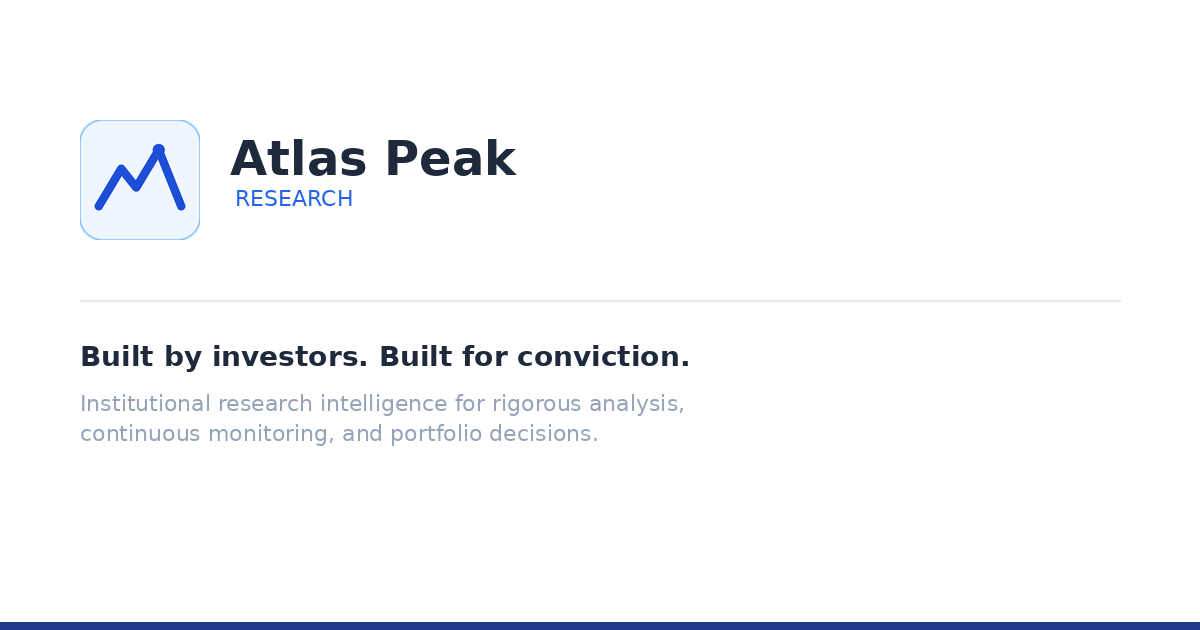 Atlas Peak
RESEARCH

Built by investors. Built for conviction.

Institutional research intelligence for rigorous analysis, continuous monitoring, and portfolio decisions.